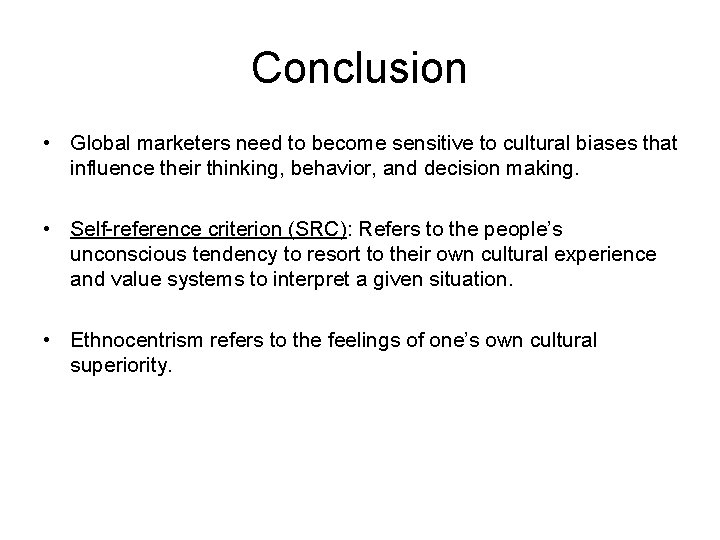 Conclusion

• Global marketers need to become sensitive to cultural biases that influence their thinking, behavior, and decision making.

• Self-reference criterion (SRC): Refers to the people's unconscious tendency to resort to their own cultural experience and value systems to interpret a given situation.

• Ethnocentrism refers to the feelings of one's own cultural superiority.